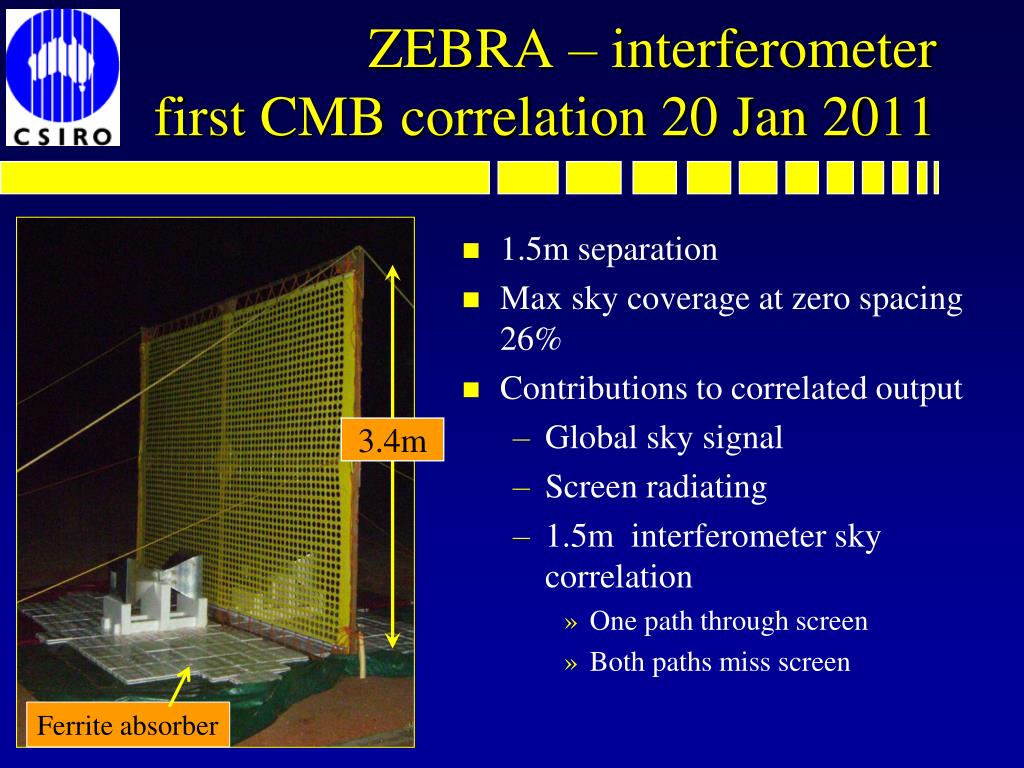 CSIRO

ZEBRA – interferometer first CMB correlation 20 Jan 2011

3.4m

Ferrite absorber

- 1.5m separation
- Max sky coverage at zero spacing 26%
- Contributions to correlated output
  – Global sky signal
  – Screen radiating
  – 1.5m interferometer sky correlation
    » One path through screen
    » Both paths miss screen